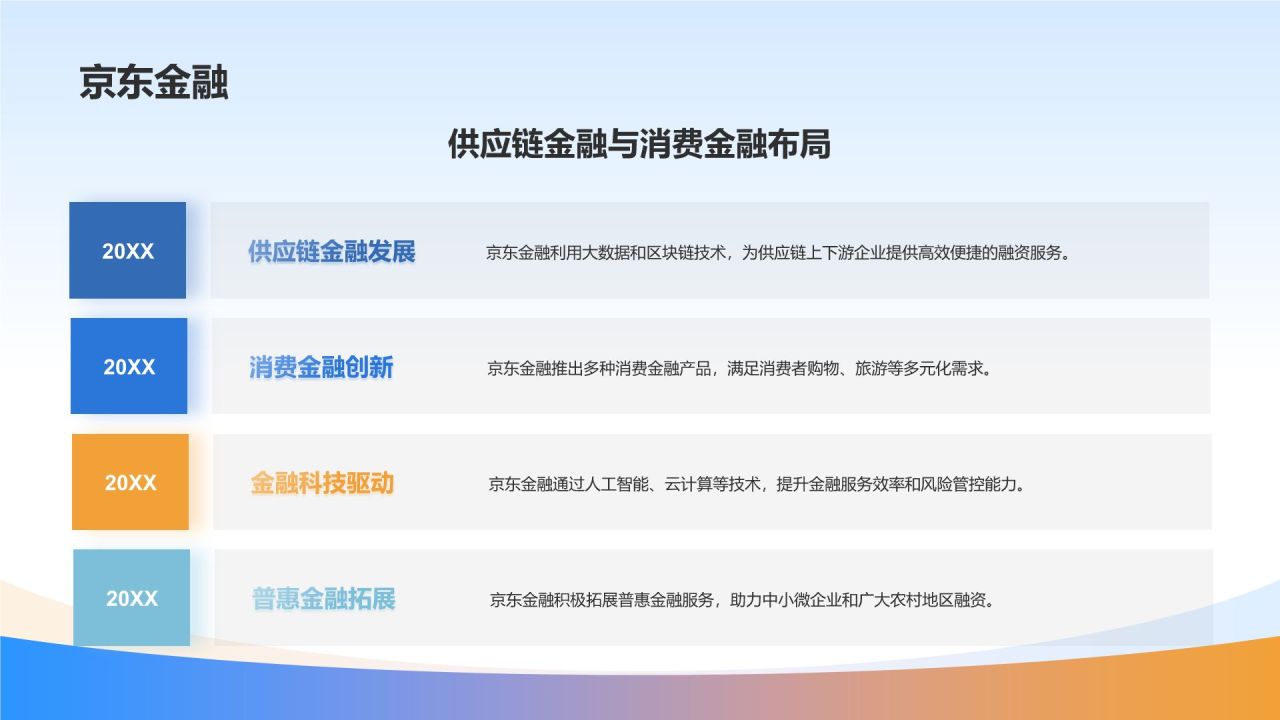 京东金融

供应链金融与消费金融布局

20XX

供应链金融发展

京东金融利用大数据和区块链技术，为供应链上下游企业提供高效便捷的融资服务。

20XX

消费金融创新

京东金融推出多种消费金融产品，满足消费者购物、旅游等多元化需求。

20XX

金融科技驱动

京东金融通过人工智能、云计算等技术，提升金融服务效率和风险管控能力。

20XX

普惠金融拓展

京东金融积极拓展普惠金融服务，助力中小微企业和广大农村地区融资。